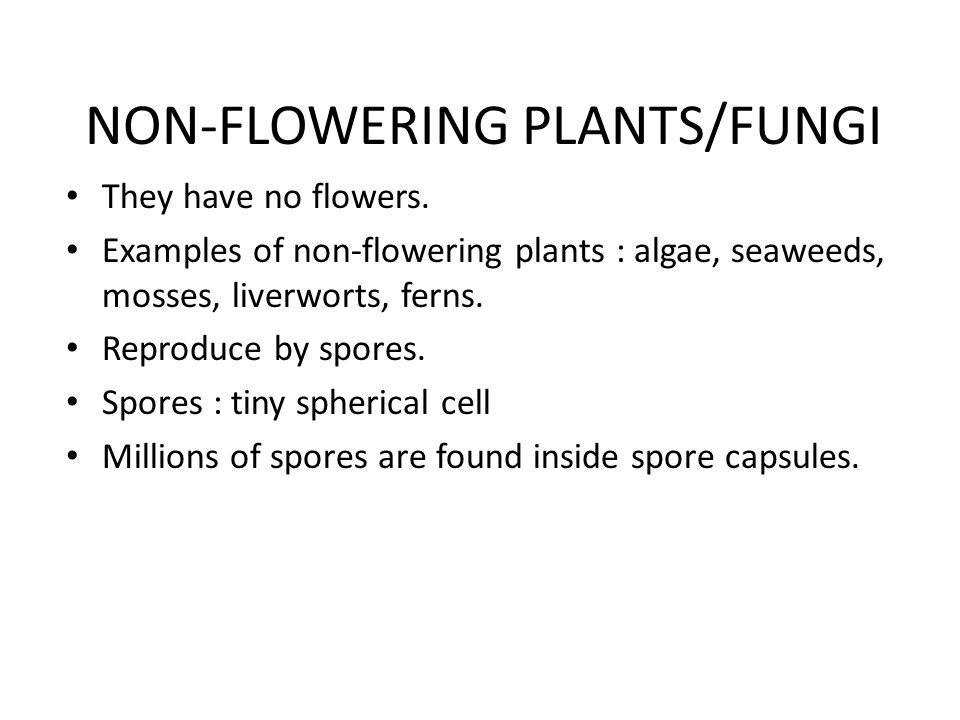 NON-FLOWERING PLANTS/FUNGI

• They have no flowers.
• Examples of non-flowering plants : algae, seaweeds, mosses, liverworts, ferns.
• Reproduce by spores.
• Spores : tiny spherical cell
• Millions of spores are found inside spore capsules.